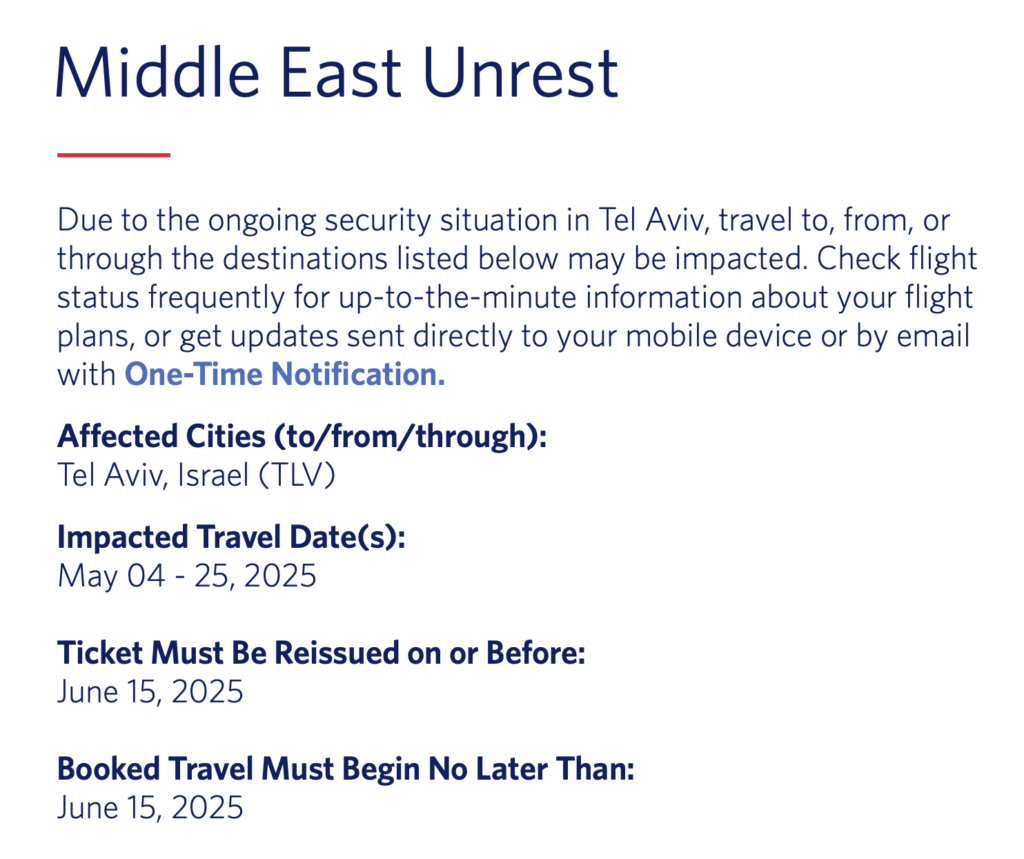 Middle East Unrest

Due to the ongoing security situation in Tel Aviv, travel to, from, or through the destinations listed below may be impacted. Check flight status frequently for up-to-the-minute information about your flight plans, or get updates sent directly to your mobile device or by email with One-Time Notification.

Affected Cities (to/from/through):
Tel Aviv, Israel (TLV)

Impacted Travel Date(s):
May 04 - 25, 2025

Ticket Must Be Reissued on or Before:
June 15, 2025

Booked Travel Must Begin No Later Than:
June 15, 2025